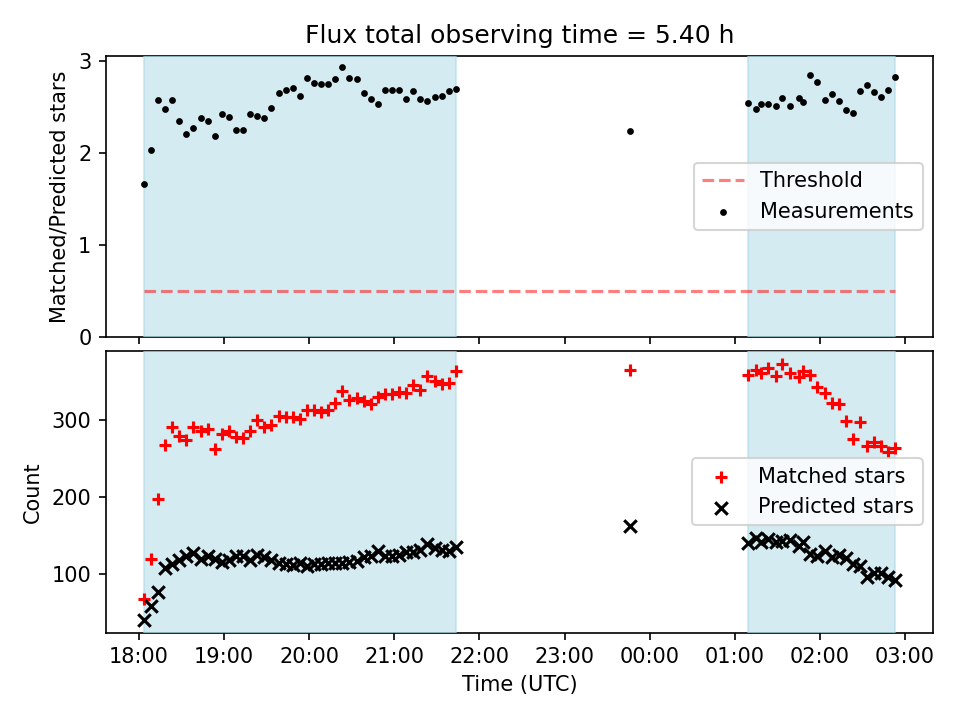 Flux total observing time = 5.40 h

Matched/Predicted stars

3
2
1
0

Threshold
Measurements

Count

300
200
100

Matched stars
Predicted stars

18:00 19:00 20:00 21:00 22:00 23:00 00:00 01:00 02:00 03:00
Time (UTC)